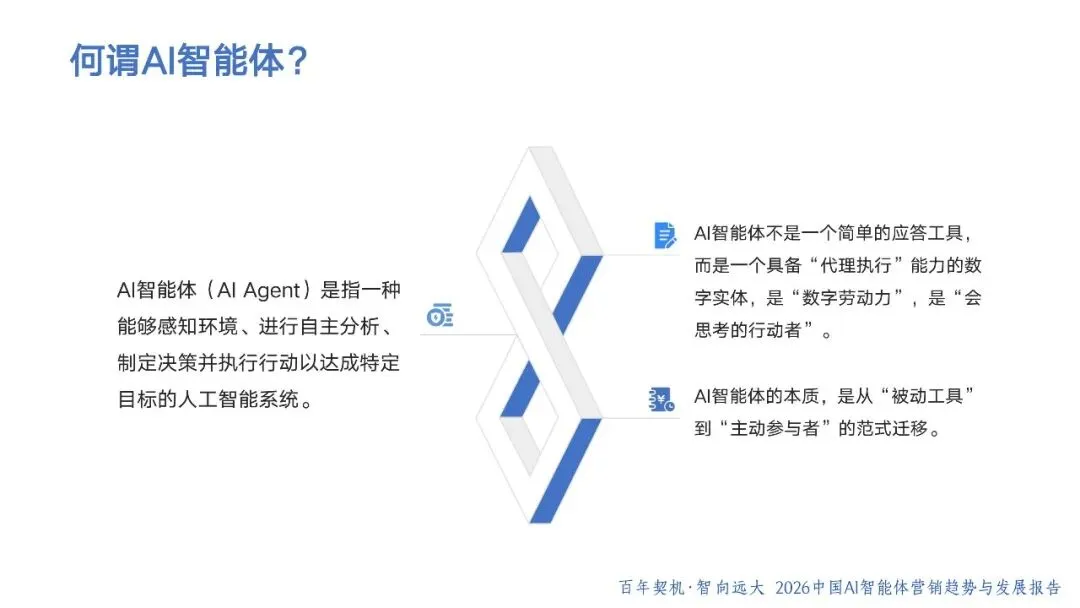 何谓AI智能体？

AI智能体（AI Agent）是指一种能够感知环境、进行自主分析、制定决策并执行行动以达成特定目标的人工智能系统。

AI智能体不是一个简单的应答工具，而是一个具备“代理执行”能力的数字实体，是“数字劳动力”，是“会思考的行动者”。

AI智能体的本质，是从“被动工具”到“主动参与者”的范式迁移。

百年契机·智向远大 2026中国AI智能体营销趋势与发展报告